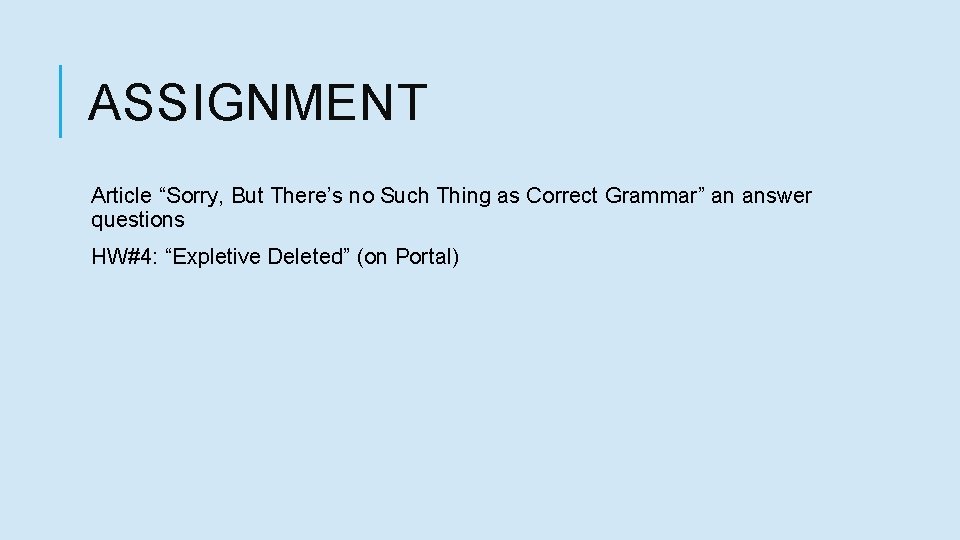 ASSIGNMENT

Article “Sorry, But There’s no Such Thing as Correct Grammar” an answer questions

HW#4: “Expletive Deleted” (on Portal)